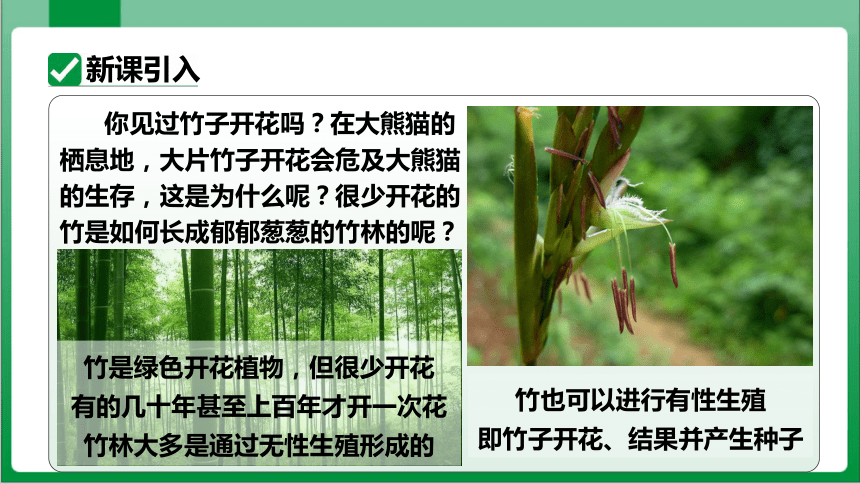 新课引入

你见过竹子开花吗？在大熊猫的栖息地，大片竹子开花会危及大熊猫的生存，这是为什么呢？很少开花的竹是如何长成郁郁葱葱的竹林的呢？

竹是绿色开花植物，但很少开花
有的几十年甚至上百年才开一次花
竹林大多是通过无性生殖形成的

竹也可以进行有性生殖
即竹子开花、结果并产生种子